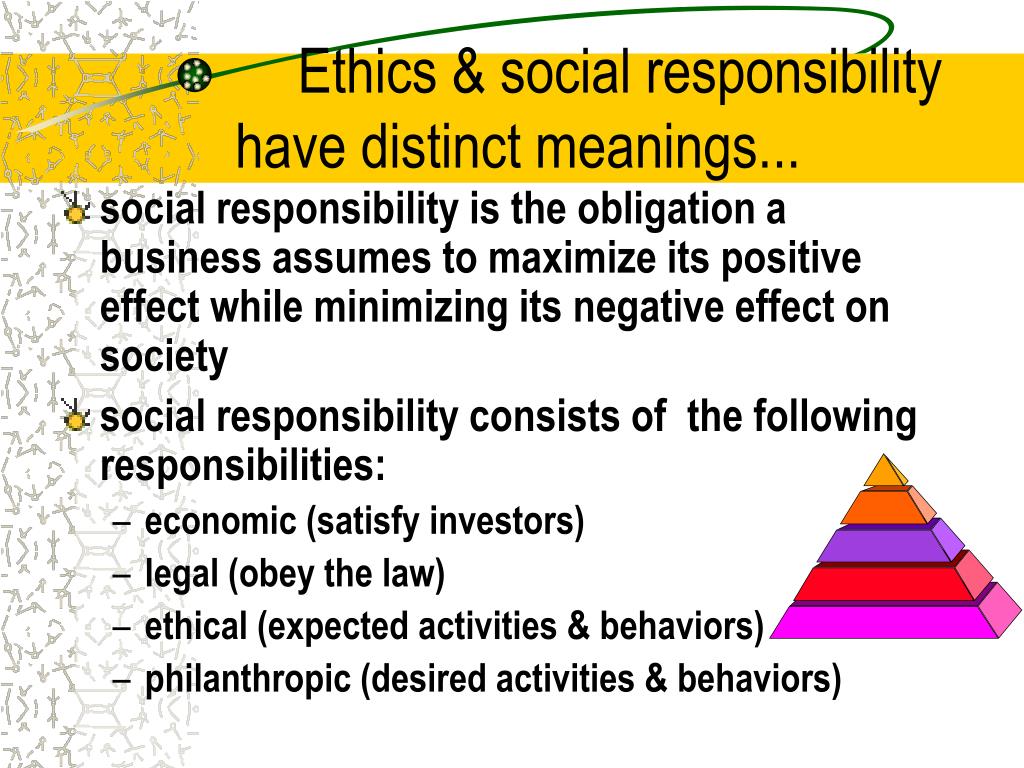 Ethics & social responsibility have distinct meanings...

social responsibility is the obligation a business assumes to maximize its positive effect while minimizing its negative effect on society

social responsibility consists of the following responsibilities:

– economic (satisfy investors)
– legal (obey the law)
– ethical (expected activities & behaviors)
– philanthropic (desired activities & behaviors)